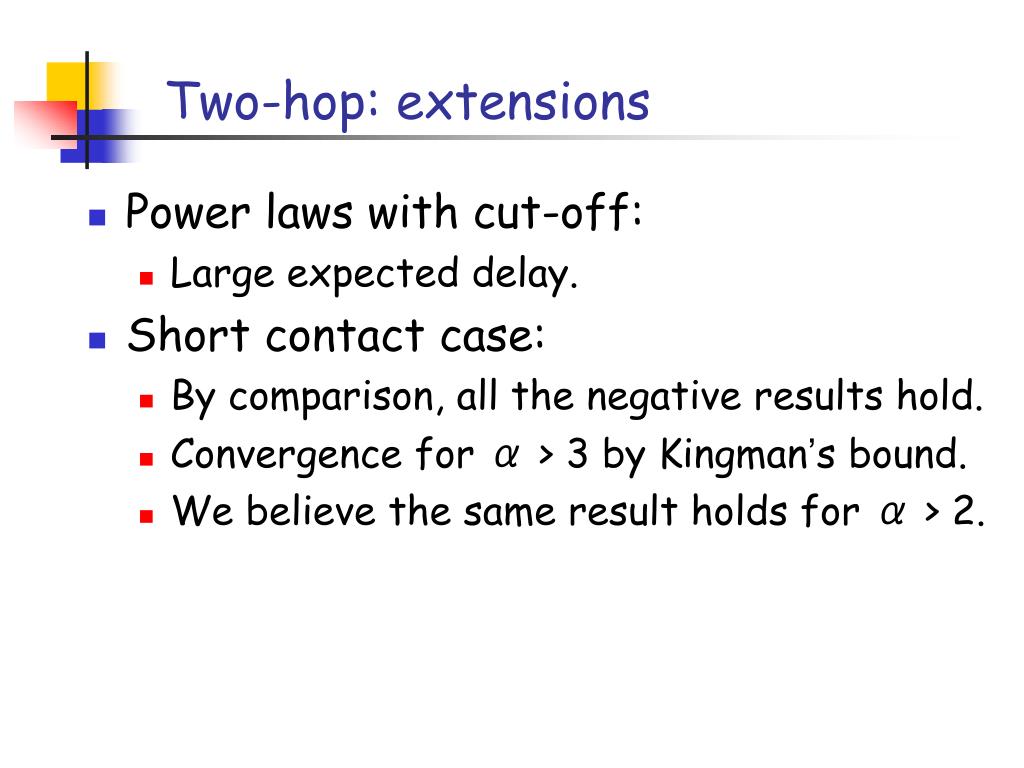 Two-hop: extensions

- Power laws with cut-off:
  - Large expected delay.
- Short contact case:
  - By comparison, all the negative results hold.
  - Convergence for $\alpha > 3$ by Kingman's bound.
  - We believe the same result holds for $\alpha > 2$.